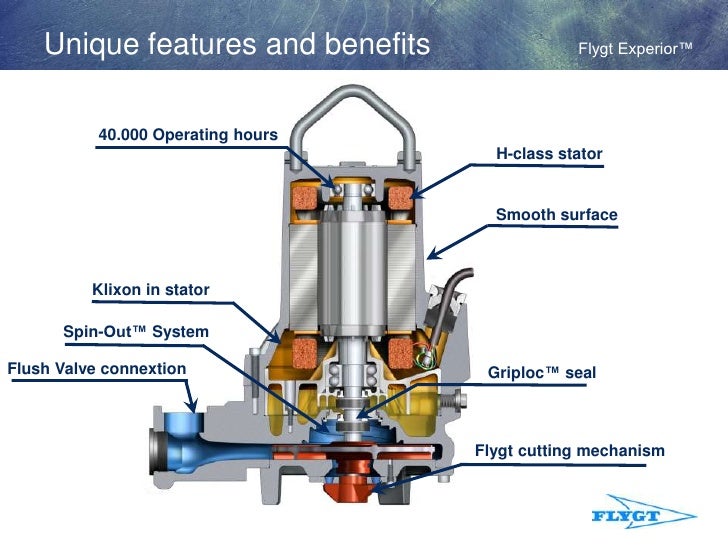 Unique features and benefits

Flygt Experior™

40.000 Operating hours

H-class stator

Smooth surface

Klixon in stator

Spin-Out™ System

Flush Valve connextion

Griploc™ seal

Flygt cutting mechanism

FLYGT